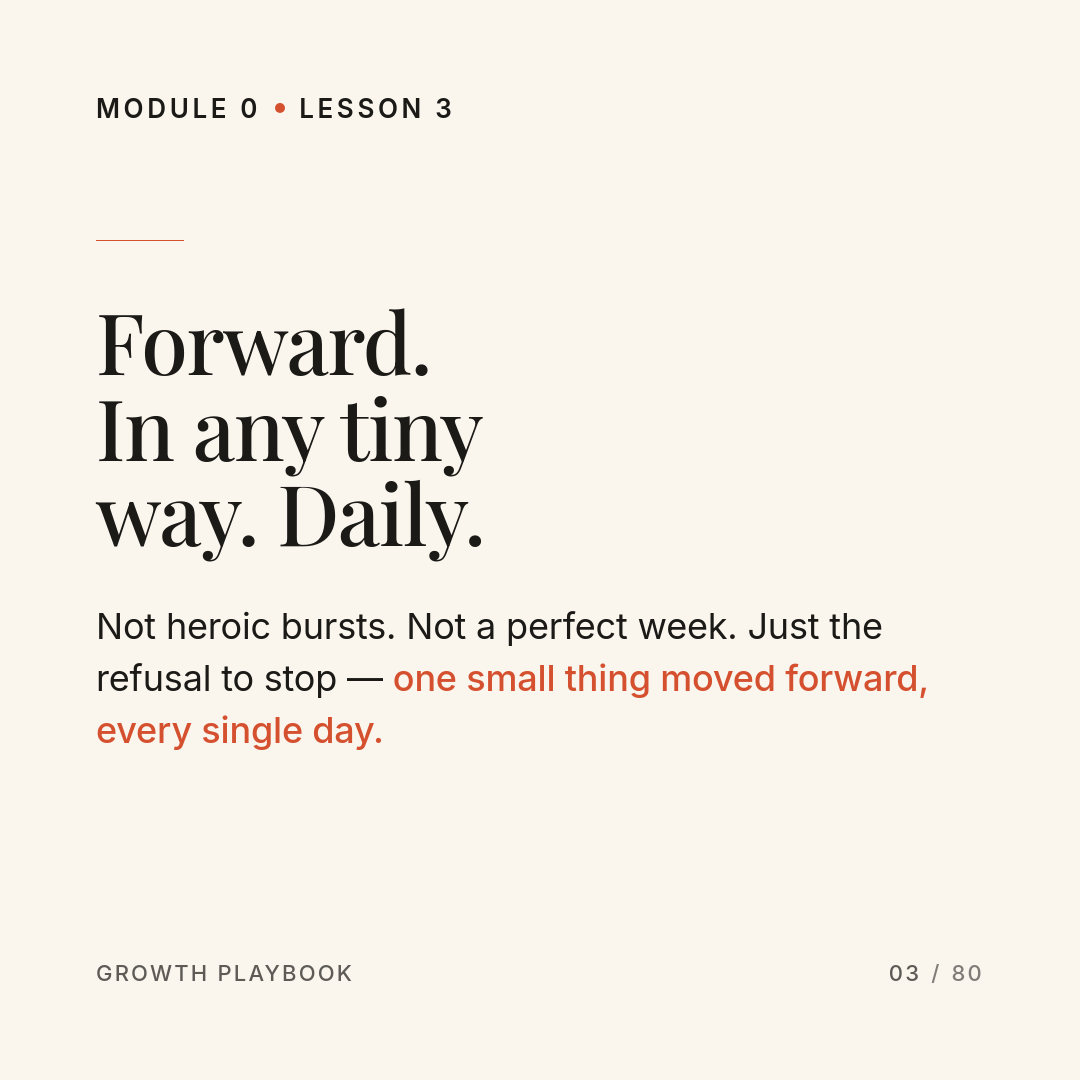 MODULE 0 • LESSON 3

Forward.
In any tiny
way. Daily.

Not heroic bursts. Not a perfect week. Just the refusal to stop — one small thing moved forward, every single day.

GROWTH PLAYBOOK

03 / 80